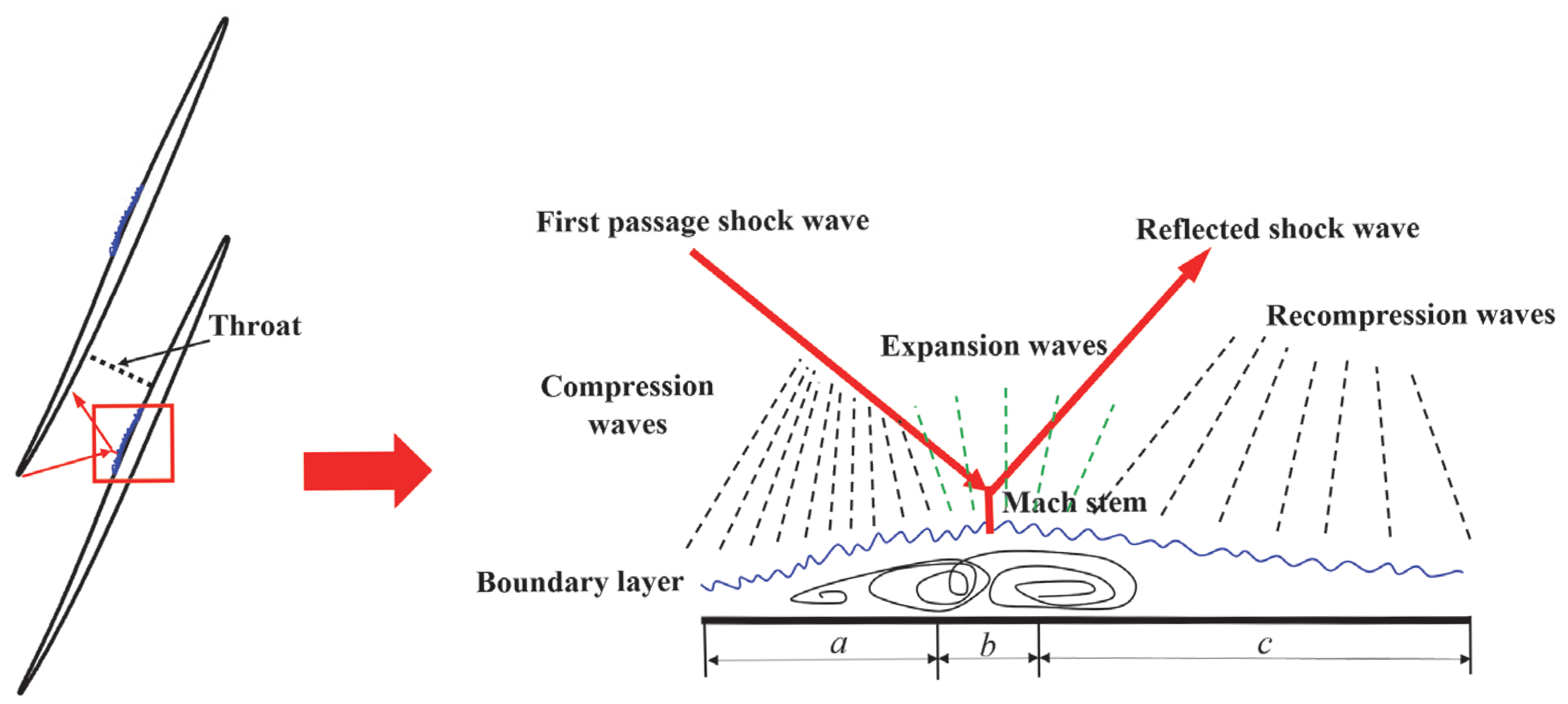 Throat

First passage shock wave

Reflected shock wave

Recompression waves

Expansion waves

Compression waves

Mach stem

Boundary layer

$a$

$b$

$c$